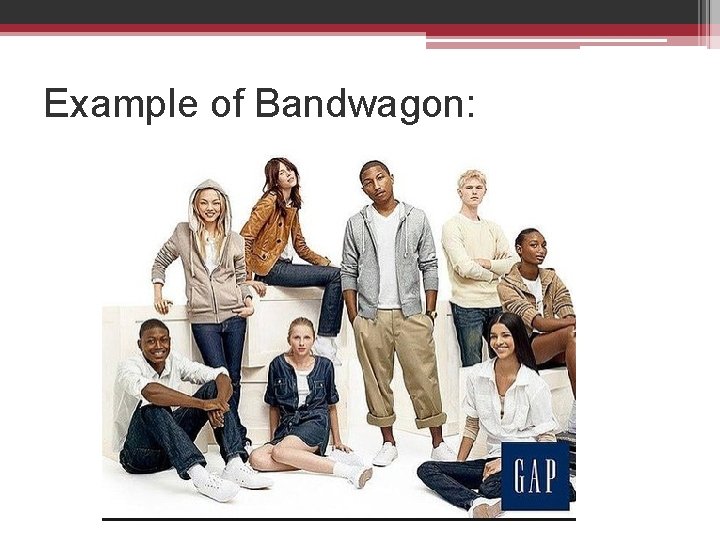 Example of Bandwagon:

GAP